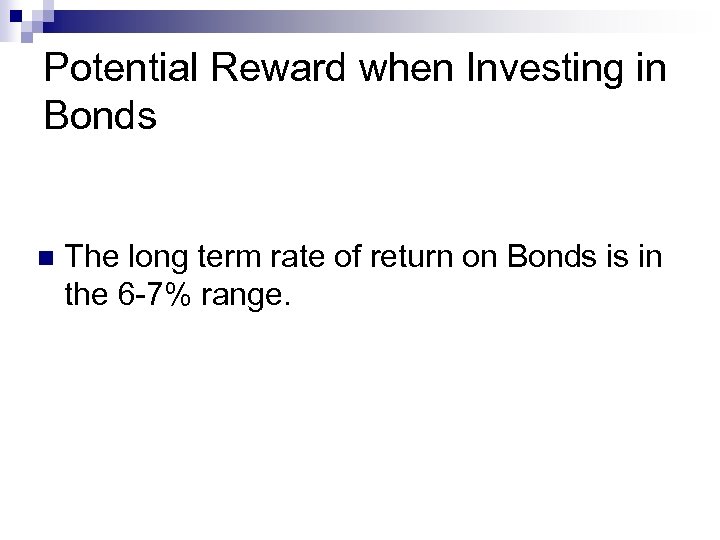 Potential Reward when Investing in Bonds

The long term rate of return on Bonds is in the 6-7% range.